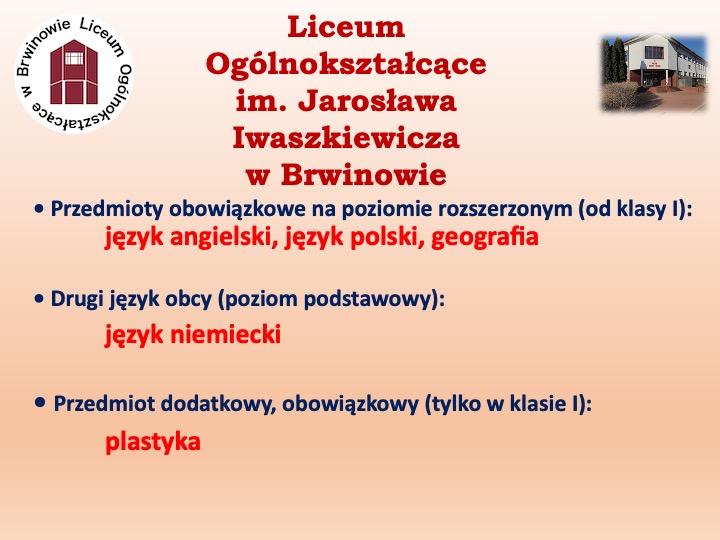 Liceum Ogólnokształcące w Brwinowie

Liceum Ogólnokształcące im. Jarosława Iwaszkiewicza w Brwinowie

• Przedmioty obowiązkowe na poziomie rozszerzonym (od klasy I):
język angielski, język polski, geografia

• Drugi język obcy (poziom podstawowy):
język niemiecki

• Przedmiot dodatkowy, obowiązkowy (tylko w klasie I):
plastyka